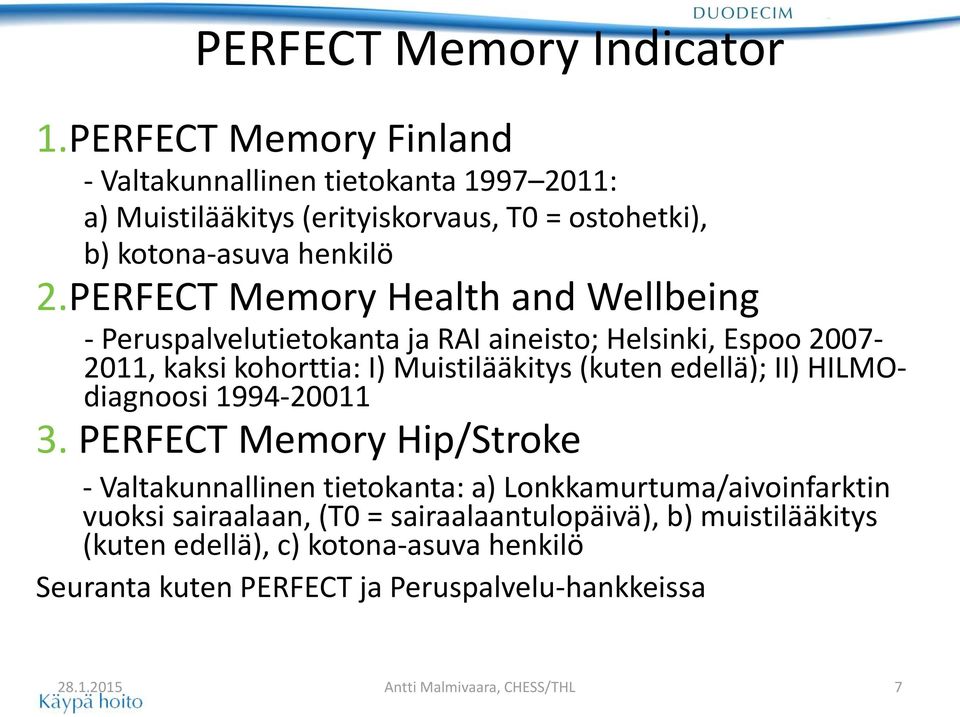 DUODECIM

PERFECT Memory Indicator

1.PERFECT Memory Finland

- Valtakunnallinen tietokanta 1997–2011:

a) Muistilääkitys (erityiskorvaus, T0 = ostohetki),

b) kotona-asuva henkilö

2.PERFECT Memory Health and Wellbeing

- Peruspalvelutietokanta ja RAI aineisto; Helsinki, Espoo 2007-2011, kaksi kohorttia: I) Muistilääkitys (kuten edellä); II) HILMO-diagnoosi 1994-20011

3. PERFECT Memory Hip/Stroke

- Valtakunnallinen tietokanta: a) Lonkkamurtuma/aivoinfarktin vuoksi sairaalaan, (T0 = sairaalaantulopäivä), b) muistilääkitys (kuten edellä), c) kotona-asuva henkilö

Seuranta kuten PERFECT ja Peruspalvelu-hankkeissa

28.1.2015

Käypä hoito

Antti Malmivaara, CHESS/THL

7